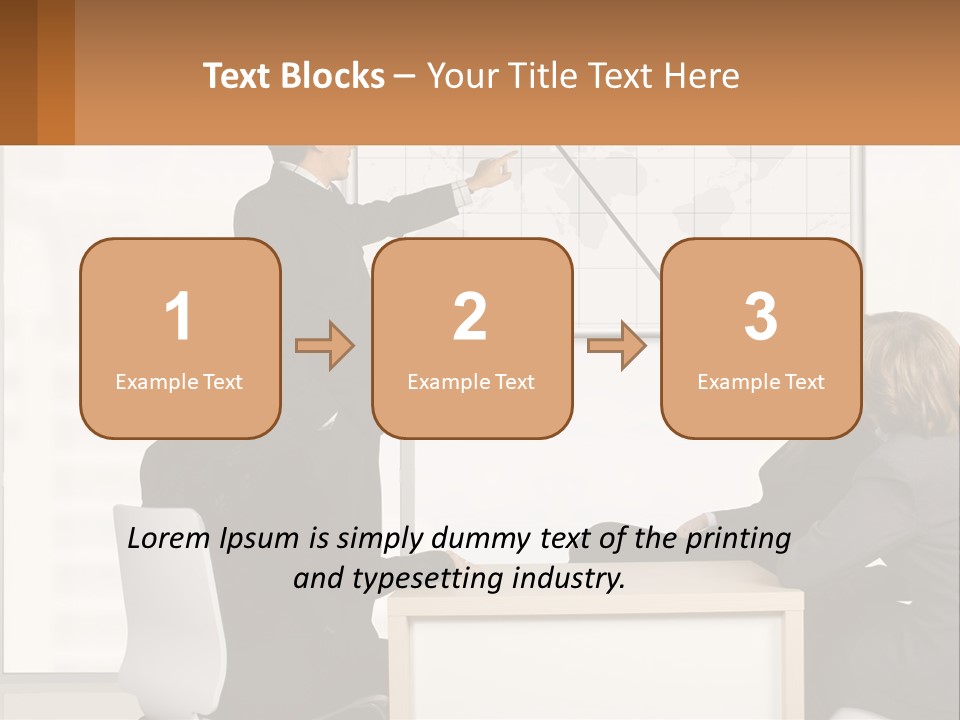 Text Blocks – Your Title Text Here

1
Example Text

2
Example Text

3
Example Text

Lorem Ipsum is simply dummy text of the printing and typesetting industry.